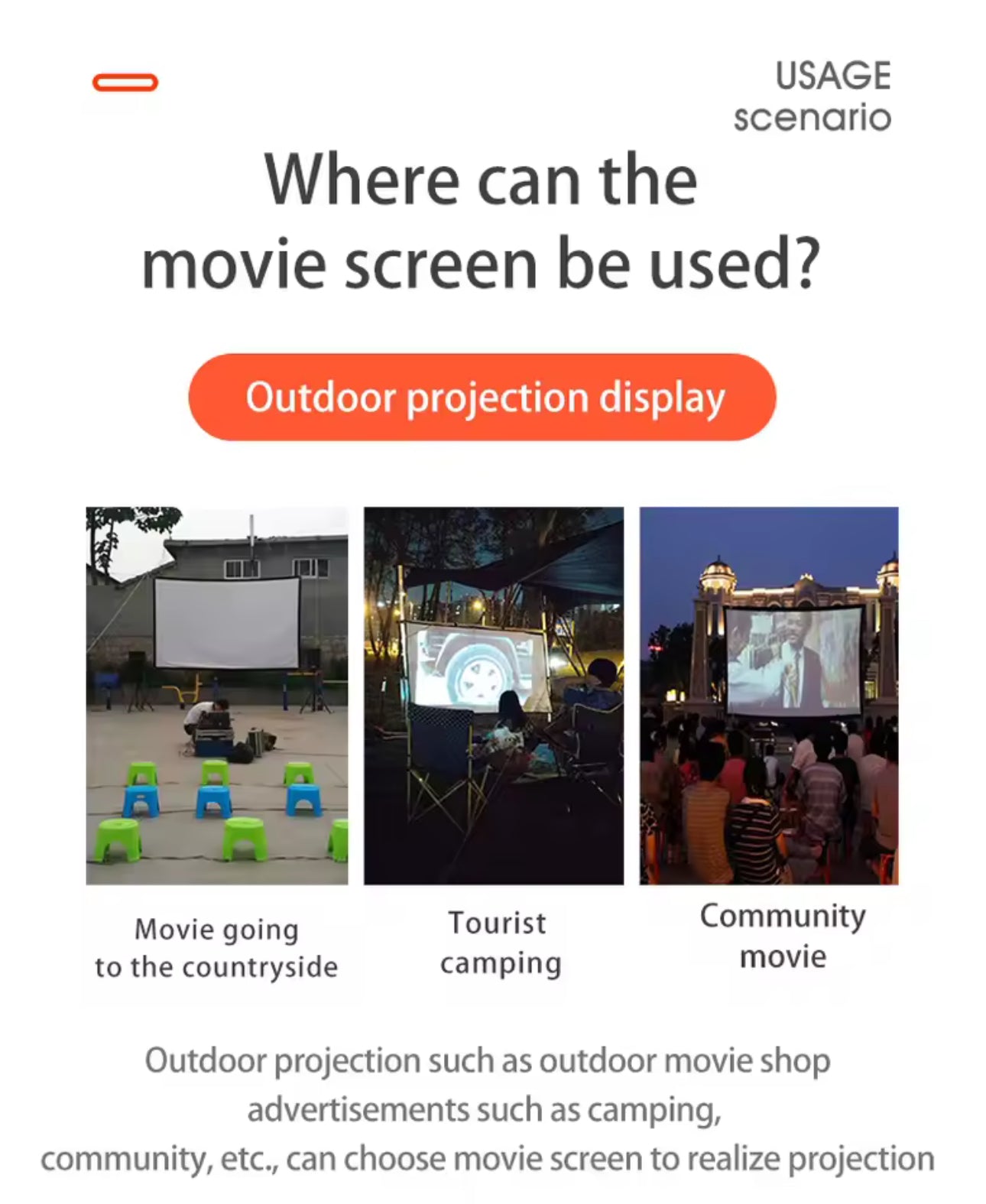 USAGE scenario

Where can the movie screen be used?

Outdoor projection display

Movie going to the countryside

Tourist camping

Community movie

Outdoor projection such as outdoor movie shop advertisements such as camping, community, etc., can choose movie screen to realize projection